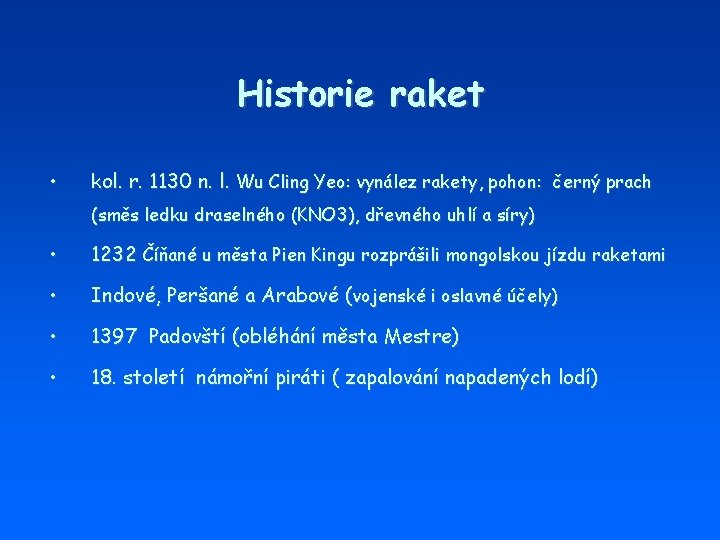 Historie raket

• kol. r. 1130 n. l. Wu Cling Yeo: vynález rakety, pohon: černý prach (směs ledku draselného (KNO3), dřevného uhlí a síry)

• 1232 Číňané u města Pien Kingu rozprášili mongolskou jízdu raketami

• Indové, Peršané a Arabové (vojenské i oslavné účely)

• 1397 Padovští (obléhání města Mestre)

• 18. století námořní piráti ( zapalování napadených lodí)